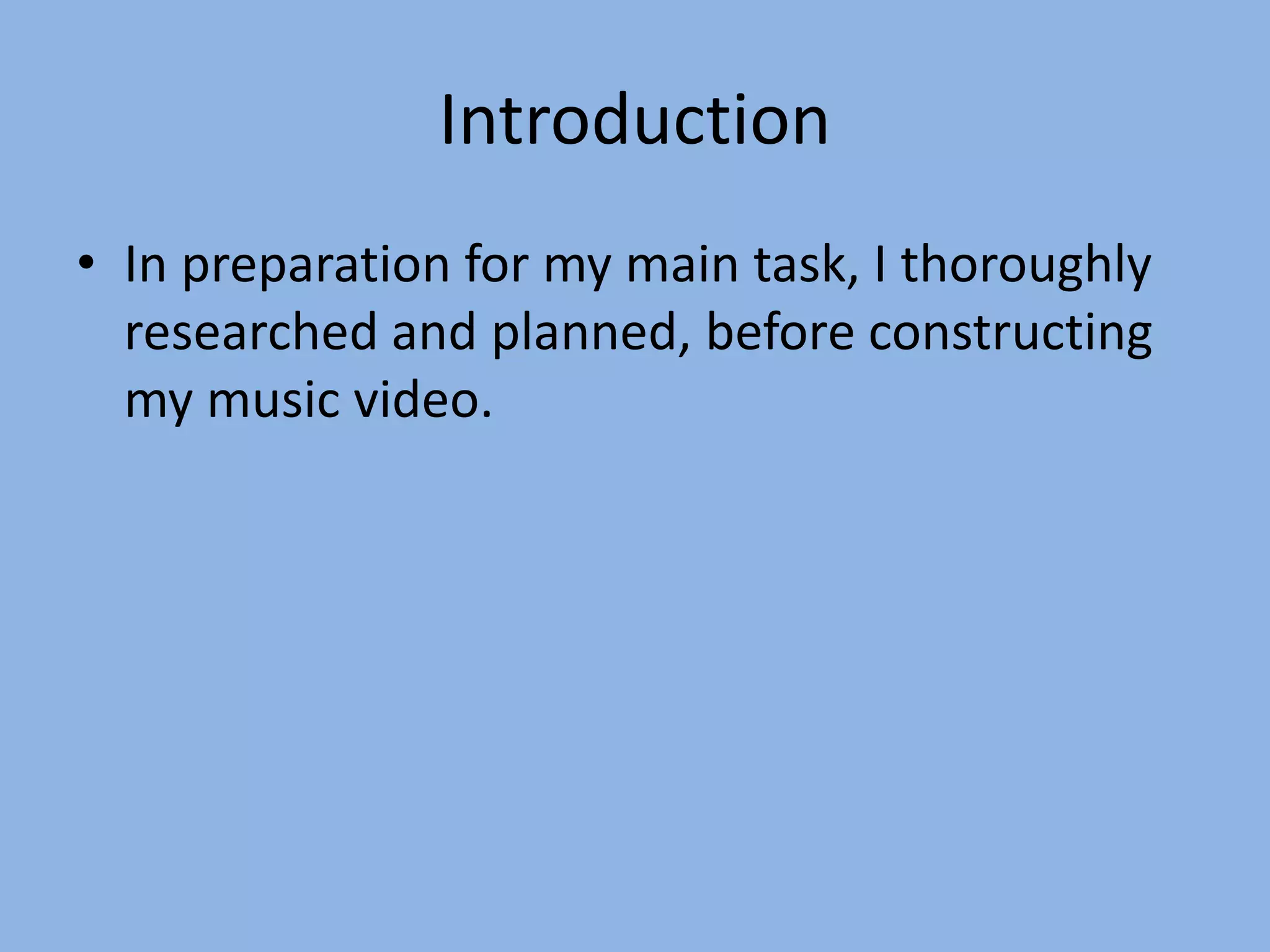 Introduction

• In preparation for my main task, I thoroughly researched and planned, before constructing my music video.